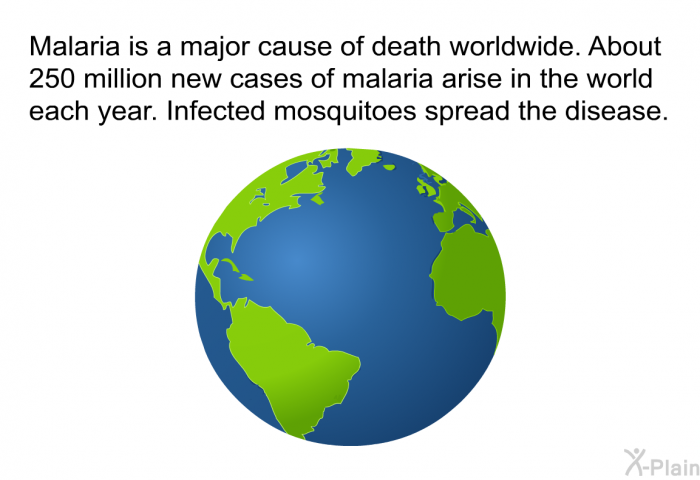 Malaria is a major cause of death worldwide. About 250 million new cases of malaria arise in the world each year. Infected mosquitoes spread the disease.

X-Plain